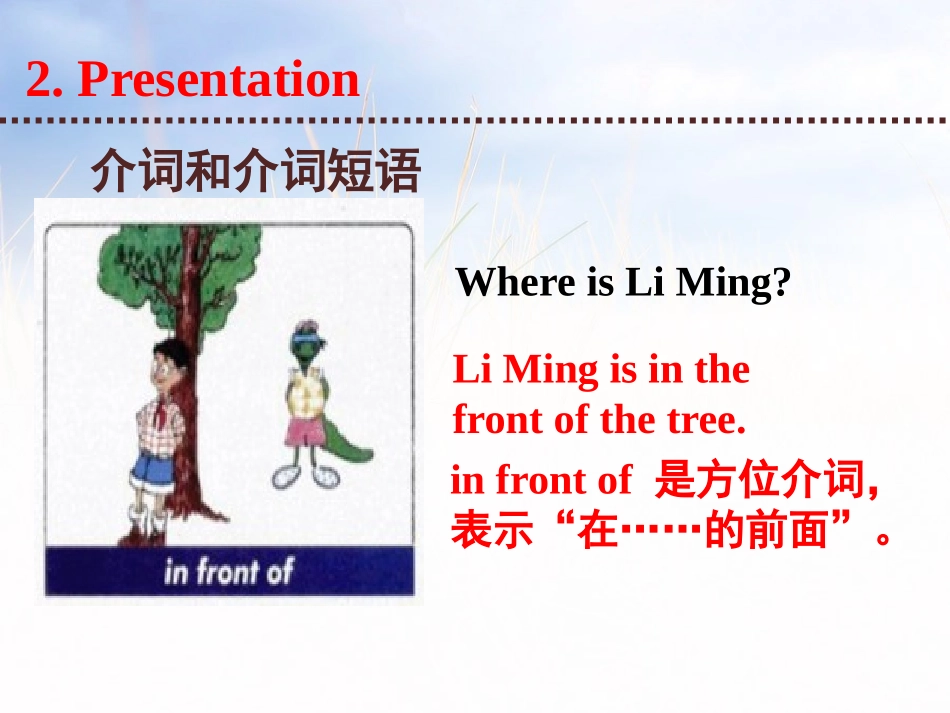 2. Presentation

介词和介词短语

in front of

Where is Li Ming?

Li Ming is in the front of the tree.

in front of 是方位介词，表示“在……的前面”。